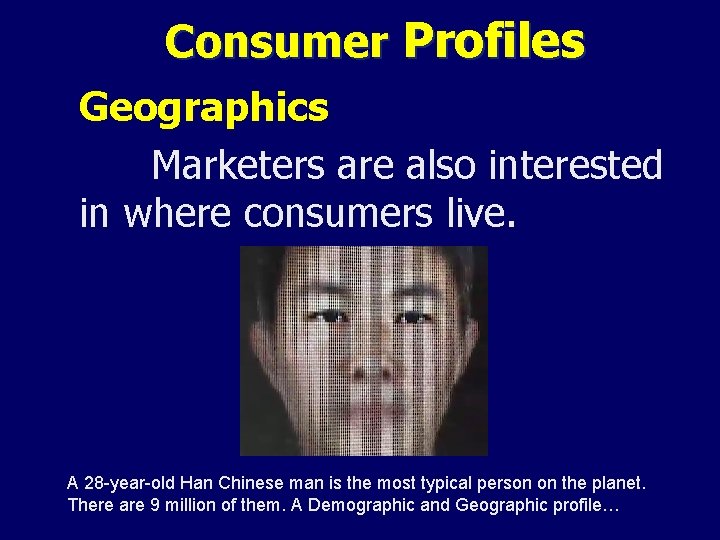 Consumer Profiles

Geographics

Marketers are also interested in where consumers live.

A 28-year-old Han Chinese man is the most typical person on the planet. There are 9 million of them. A Demographic and Geographic profile…